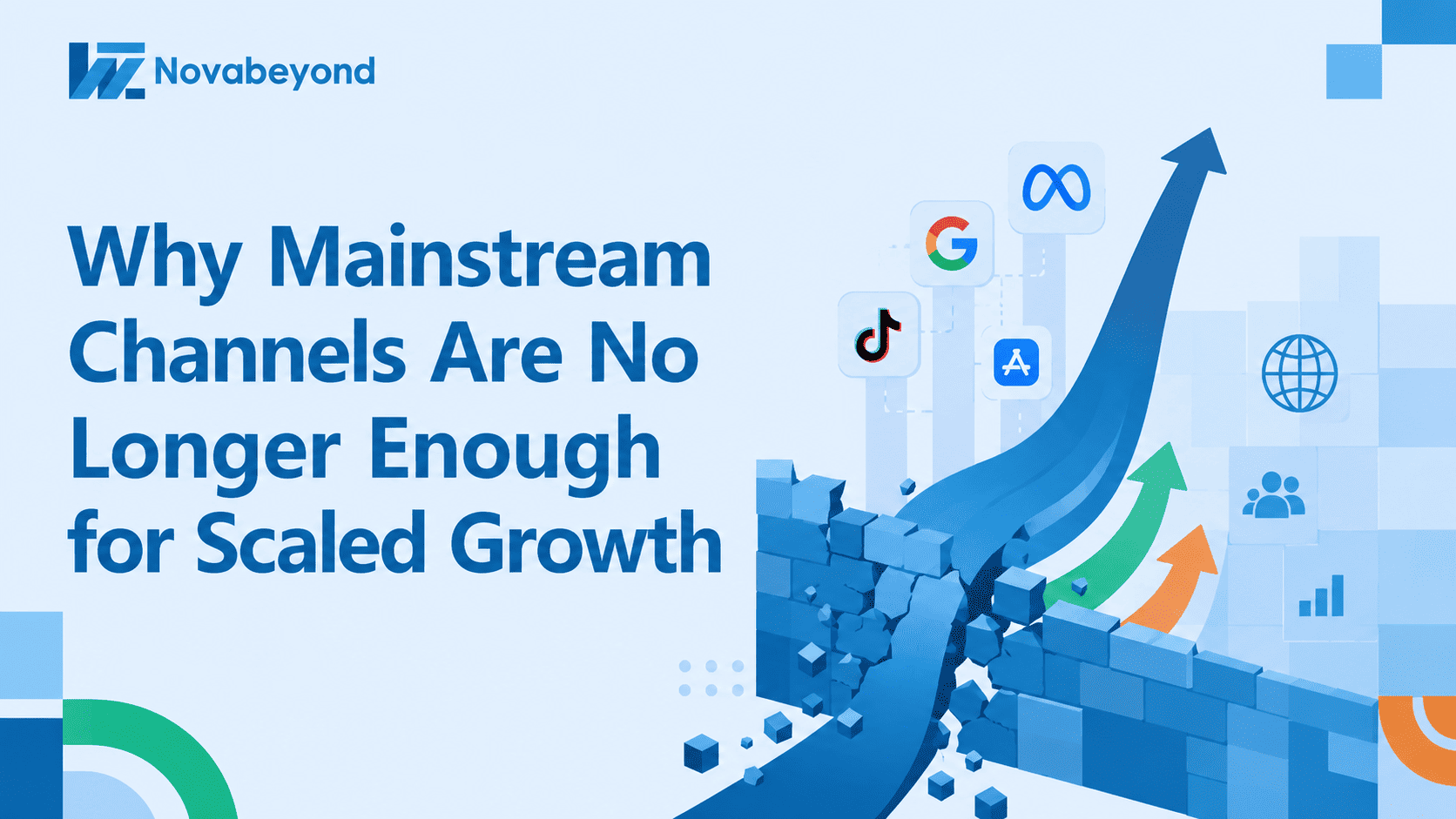 Novabeyond

Why Mainstream Channels Are No Longer Enough for Scaled Growth